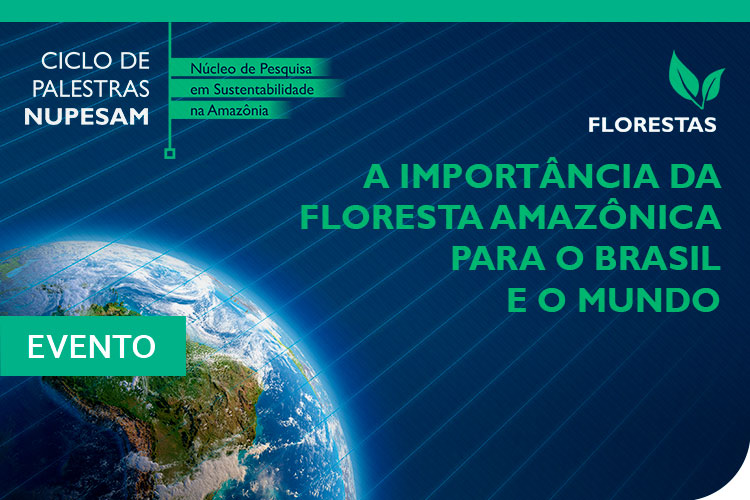 CICLO DE PALESTRAS NUPESAM

Núcleo de Pesquisa em Sustentabilidade na Amazônia

FLORESTAS

A IMPORTÂNCIA DA FLORESTA AMAZÔNICA PARA O BRASIL E O MUNDO

EVENTO